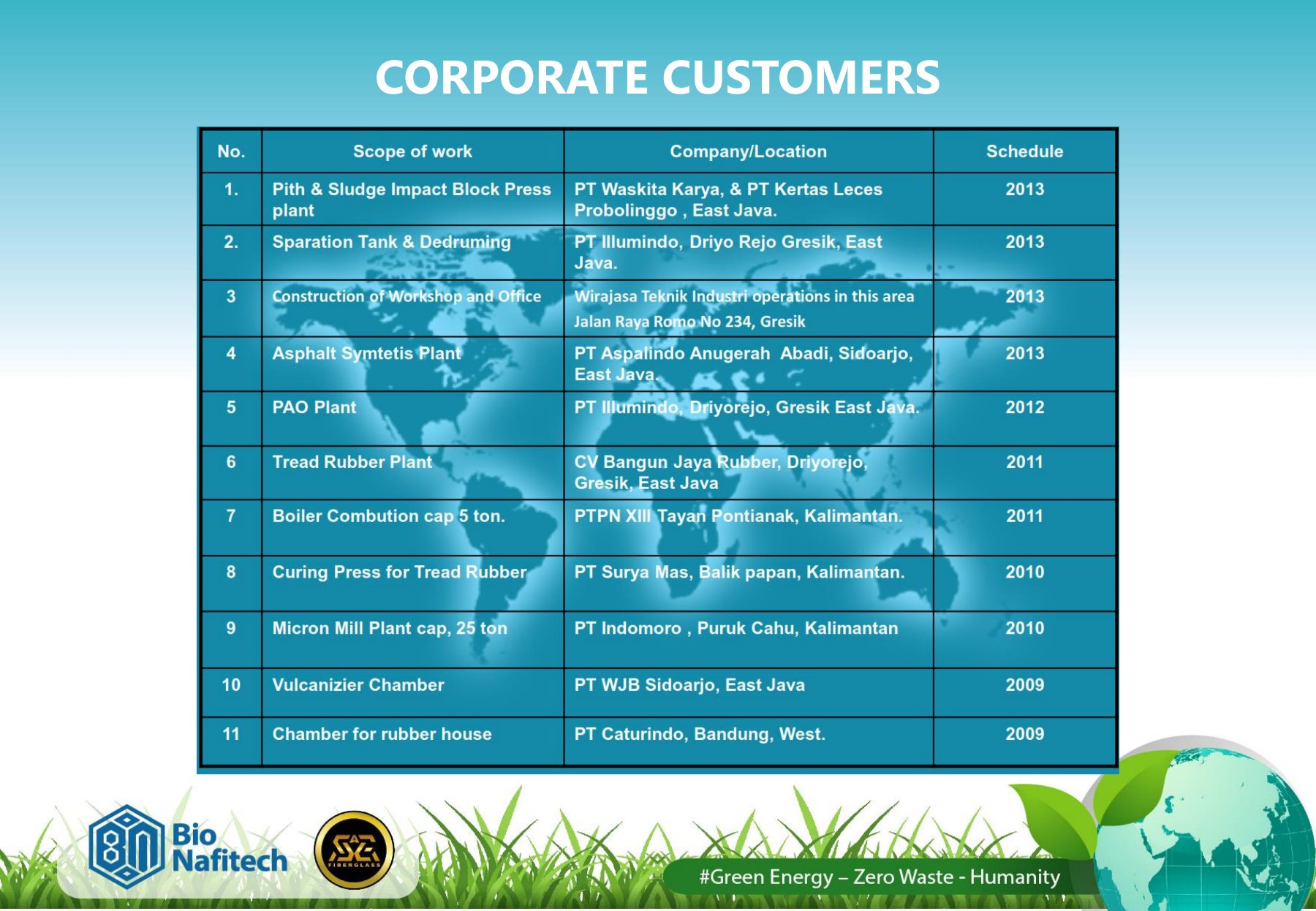 CORPORATE CUSTOMERS

| No. | Scope of work | Company/Location | Schedule |
|---|---|---|---|
| 1. | Pith & Sludge Impact Block Press plant | PT Waskita Karya, & PT Kertas Leces Probolinggo , East Java. | 2013 |
| 2. | Sparation Tank & Dedruming | PT Illumindo, Driyo Rejo Gresik, East Java. | 2013 |
| 3 | Construction of Workshop and Office | Wirajasa Teknik Industri operations in this area Jalan Raya Romo No 234, Gresik | 2013 |
| 4 | Asphalt Symtetis Plant | PT Aspalindo Anugerah Abadi, Sidoarjo, East Java. | 2013 |
| 5 | PAO Plant | PT Illumindo, Driyorejo, Gresik East Java. | 2012 |
| 6 | Tread Rubber Plant | CV Bangun Jaya Rubber, Driyorejo, Gresik, East Java | 2011 |
| 7 | Boiler Combution cap 5 ton. | PTPN XIII Tayan Pontianak, Kalimantan. | 2011 |
| 8 | Curing Press for Tread Rubber | PT Surya Mas, Balik papan, Kalimantan. | 2010 |
| 9 | Micron Mill Plant cap, 25 ton | PT Indomoro , Puruk Cahu, Kalimantan | 2010 |
| 10 | Vulcanizier Chamber | PT WJB Sidoarjo, East Java | 2009 |
| 11 | Chamber for rubber house | PT Caturindo, Bandung, West. | 2009 |

Bio Nafitech

FIBERGLASS

#Green Energy – Zero Waste - Humanity